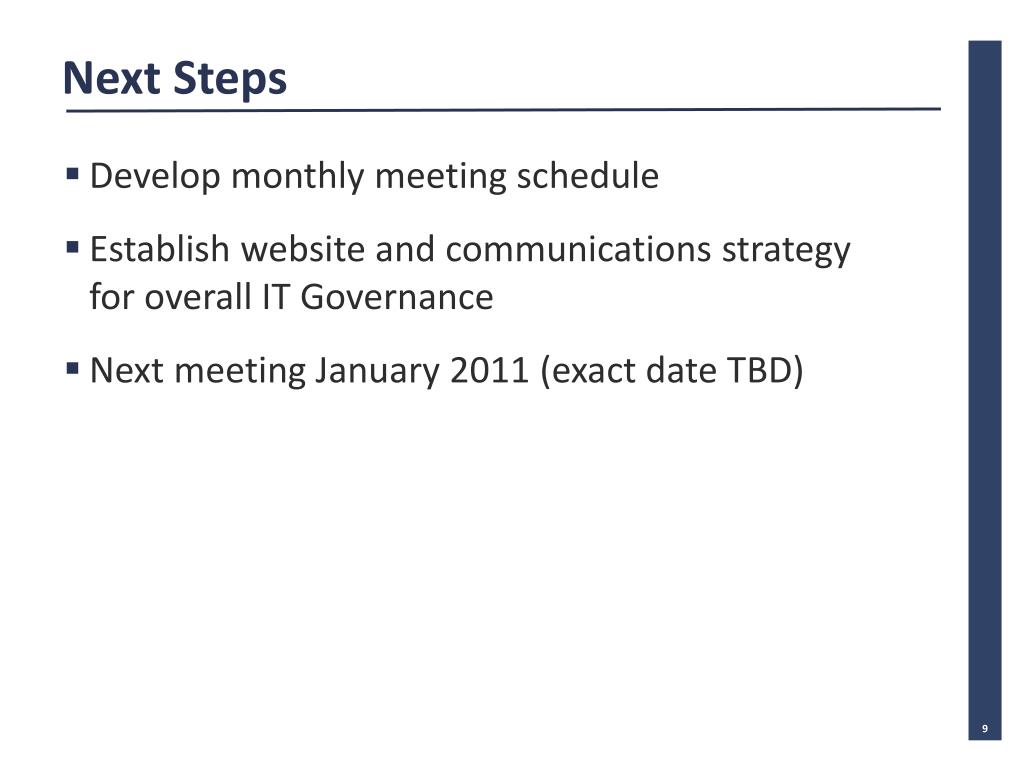 Next Steps

▪ Develop monthly meeting schedule

▪ Establish website and communications strategy for overall IT Governance

▪ Next meeting January 2011 (exact date TBD)

9